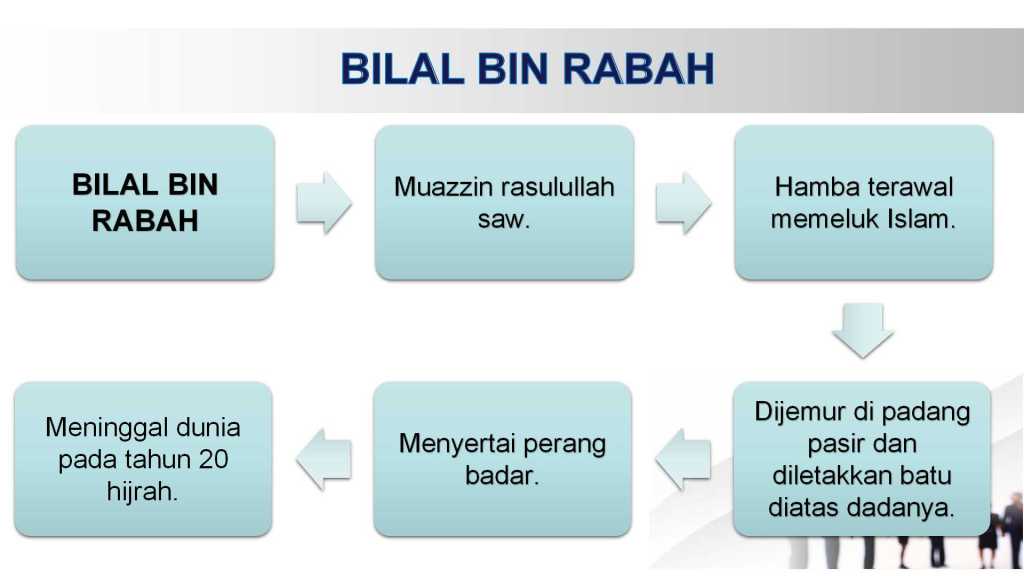 BILAL BIN RABAH

BILAL BIN RABAH

Muazzin rasulullah saw.

Hamba terawal memeluk Islam.

Dijemur di padang pasir dan diletakkan batu diatas dadanya.

Menyertai perang badar.

Meninggal dunia pada tahun 20 hijrah.